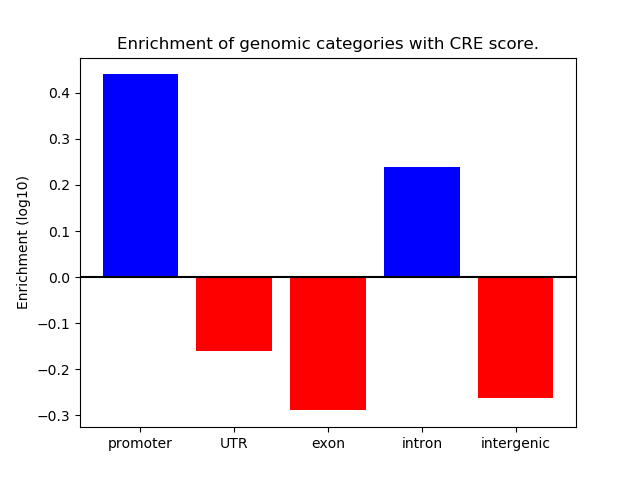 Enrichment of genomic categories with CRE score.

Enrichment (log10)

0.4
0.3
0.2
0.1
0.0
−0.1
−0.2
−0.3

promoter UTR exon intron intergenic